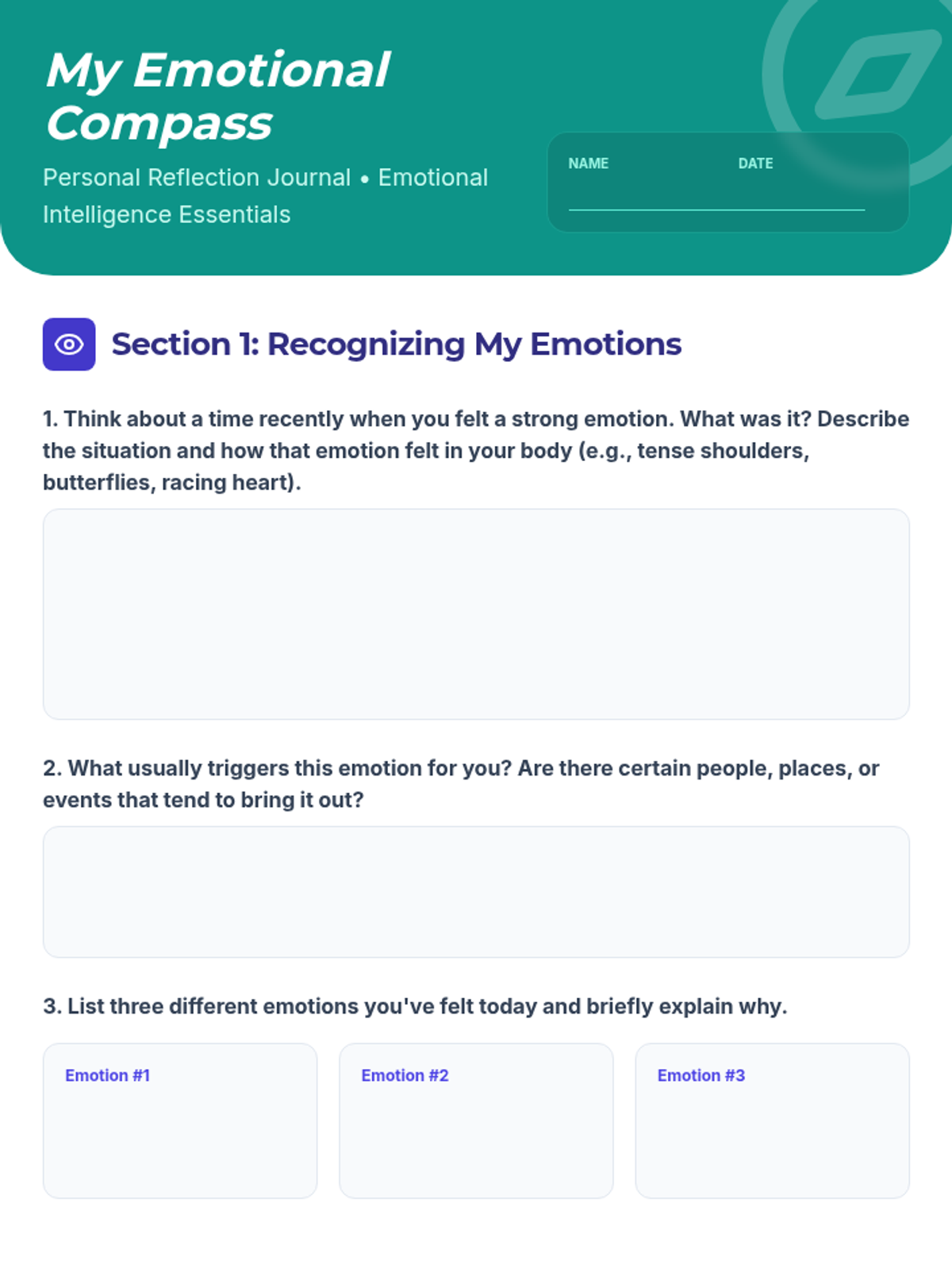 My Emotional Compass

Personal Reflection Journal • Emotional Intelligence Essentials

NAME

DATE

Section 1: Recognizing My Emotions

1. Think about a time recently when you felt a strong emotion. What was it? Describe the situation and how that emotion felt in your body (e.g., tense shoulders, butterflies, racing heart).

2. What usually triggers this emotion for you? Are there certain people, places, or events that tend to bring it out?

3. List three different emotions you've felt today and briefly explain why.

Emotion #1

Emotion #2

Emotion #3